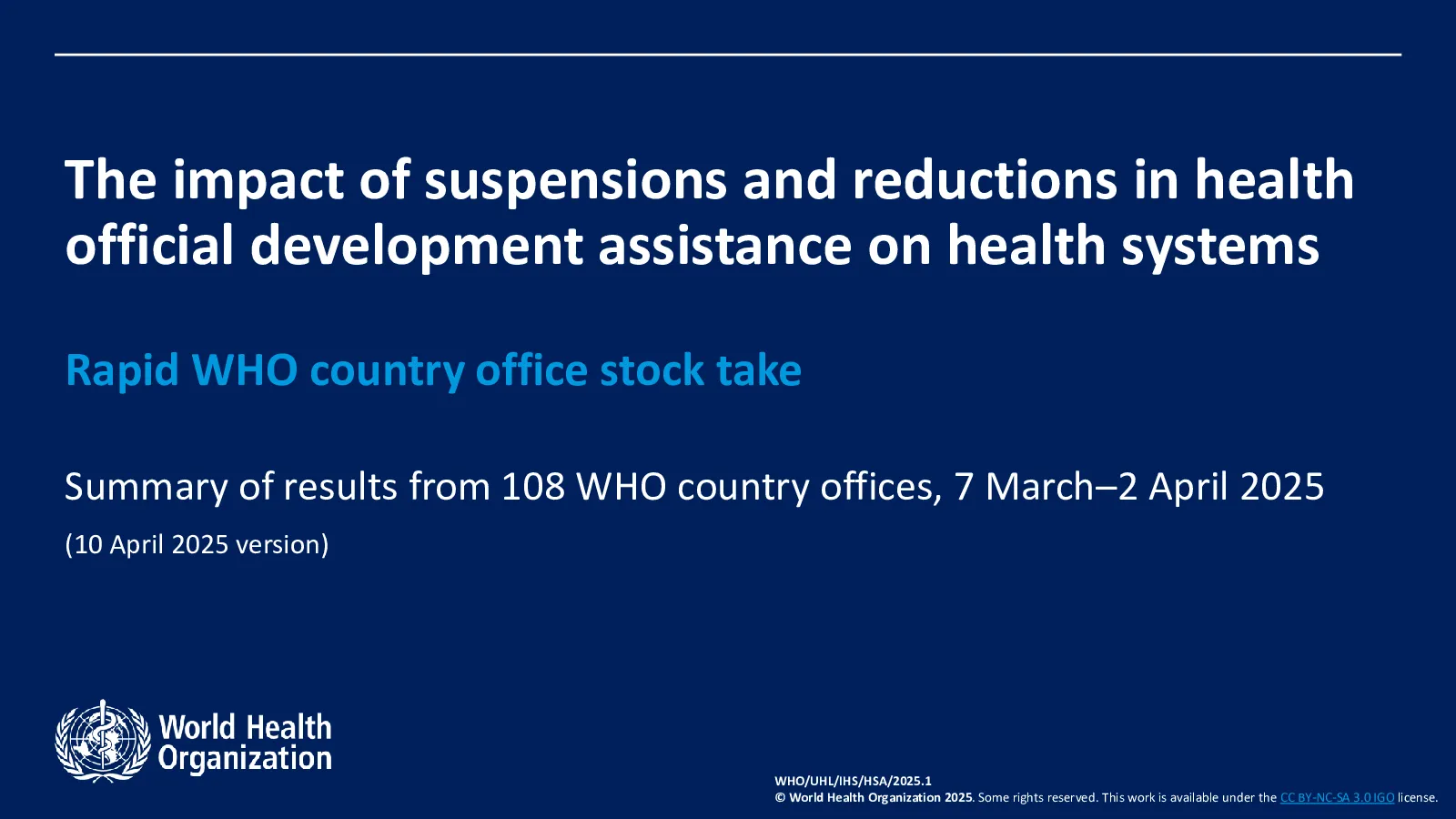 The impact of suspensions and reductions in health official development assistance on health systems

Rapid WHO country office stock take

Summary of results from 108 WHO country offices, 7 March–2 April 2025

(10 April 2025 version)

World Health Organization

WHO/UHL/IHS/HSA/2025.1
© World Health Organization 2025. Some rights reserved. This work is available under the CC BY-NC-SA 3.0 IGO license.